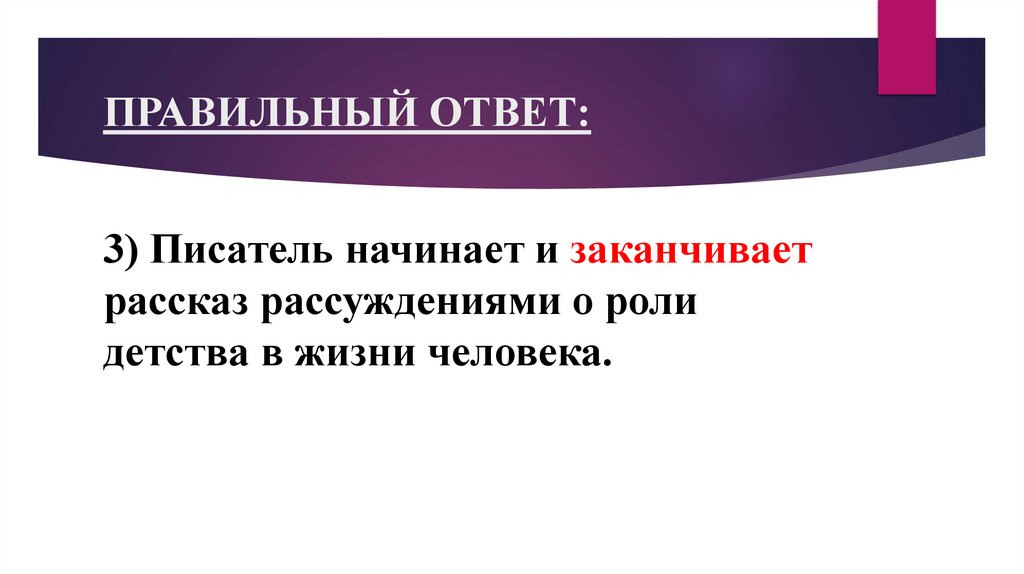 ПРАВИЛЬНЫЙ ОТВЕТ:

3) Писатель начинает и заканчивает рассказ рассуждениями о роли детства в жизни человека.